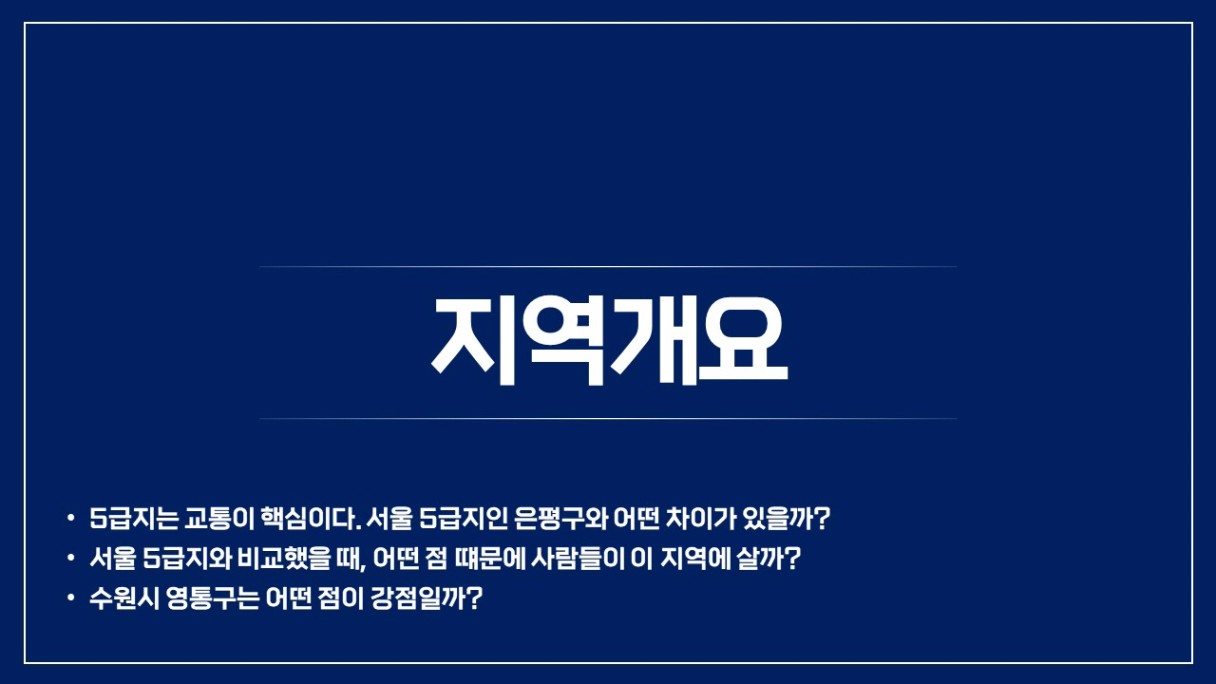 지역개요

• 5급지는 교통이 핵심이다. 서울 5급지인 은평구와 어떤 차이가 있을까?
• 서울 5급지와 비교했을 때, 어떤 점 때문에 사람들이 이 지역에 살까?
• 수원시 영통구는 어떤 점이 강점일까?